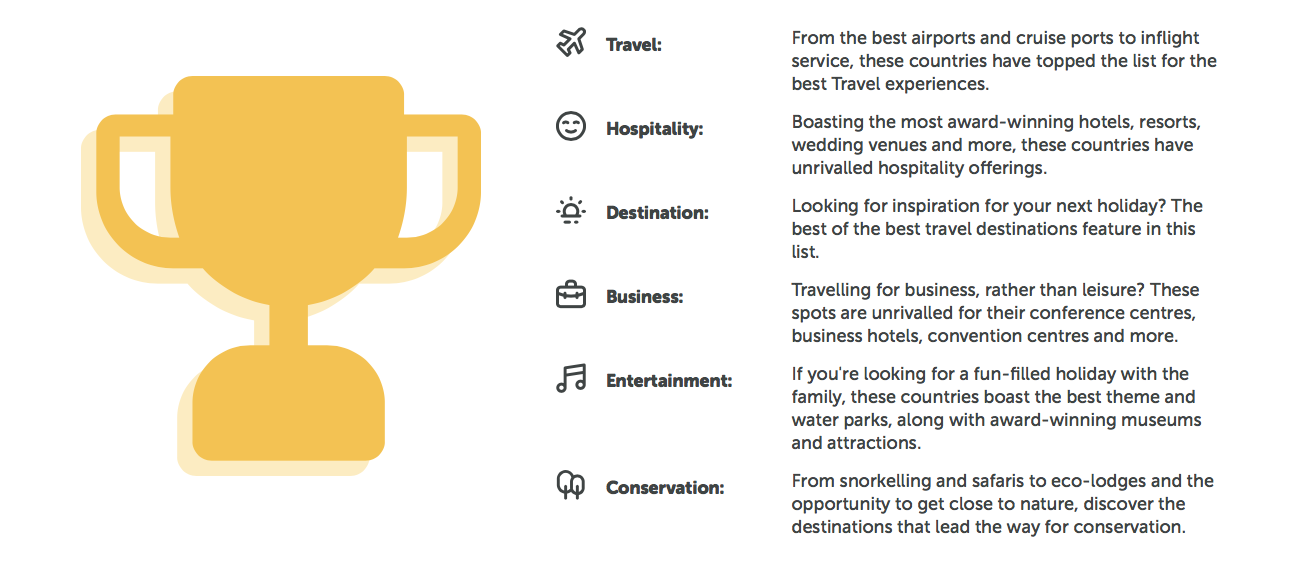 Travel: From the best airports and cruise ports to inflight service, these countries have topped the list for the best Travel experiences.

Hospitality: Boasting the most award-winning hotels, resorts, wedding venues and more, these countries have unrivalled hospitality offerings.

Destination: Looking for inspiration for your next holiday? The best of the best travel destinations feature in this list.

Business: Travelling for business, rather than leisure? These spots are unrivalled for their conference centres, business hotels, convention centres and more.

Entertainment: If you're looking for a fun-filled holiday with the family, these countries boast the best theme and water parks, along with award-winning museums and attractions.

Conservation: From snorkelling and safaris to eco-lodges and the opportunity to get close to nature, discover the destinations that lead the way for conservation.